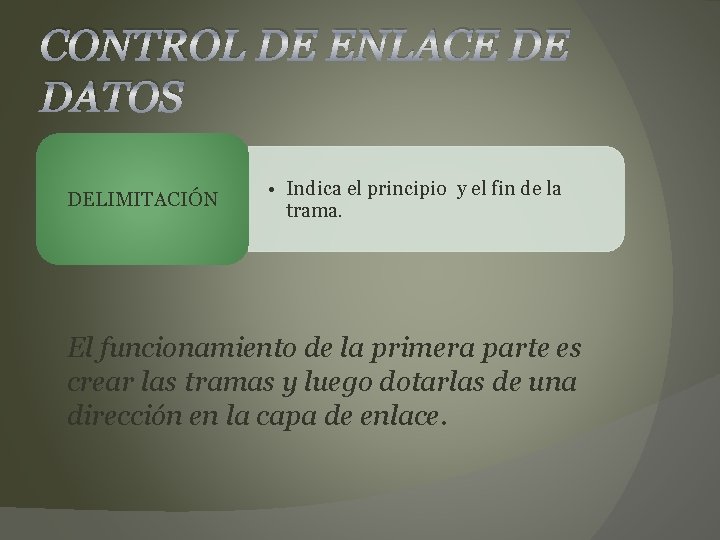 CONTROL DE ENLACE DE DATOS

DELIMITACIÓN

• Indica el principio y el fin de la trama.

El funcionamiento de la primera parte es crear las tramas y luego dotarlas de una dirección en la capa de enlace.